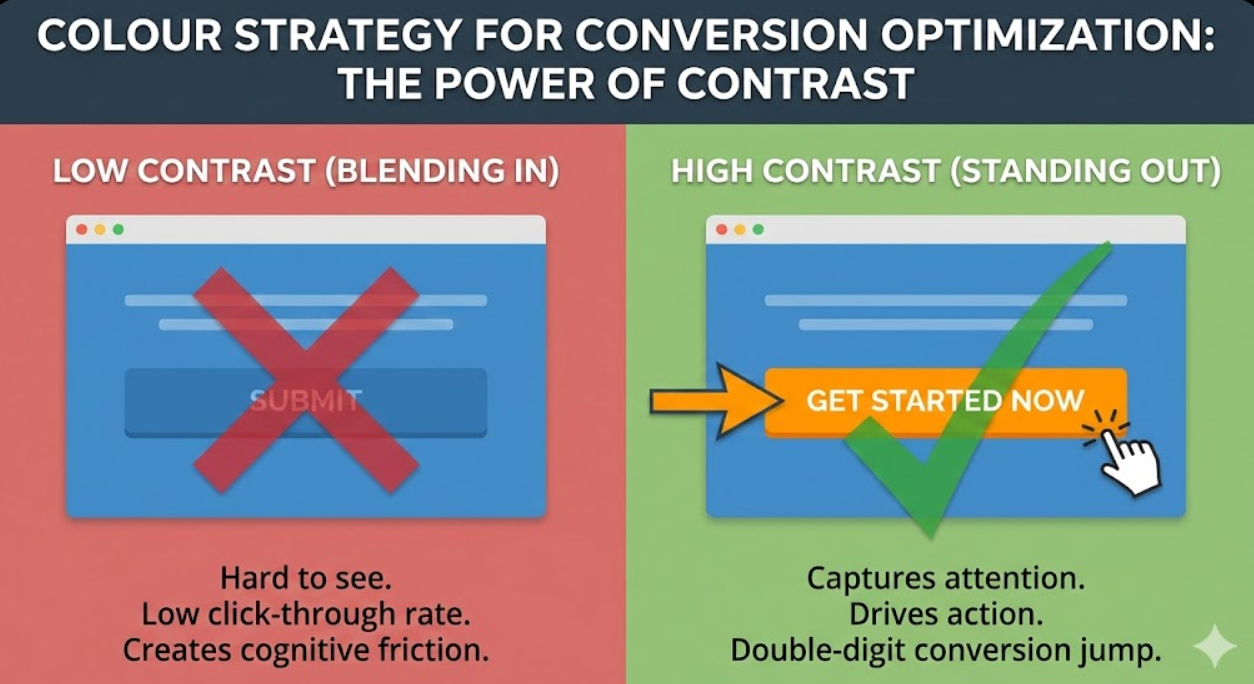 COLOUR STRATEGY FOR CONVERSION OPTIMIZATION: THE POWER OF CONTRAST

LOW CONTRAST (BLENDING IN)

SUBMIT

Hard to see.
Low click-through rate.
Creates cognitive friction.

HIGH CONTRAST (STANDING OUT)

GET STARTED NOW

Captures attention.
Drives action.
Double-digit conversion jump.